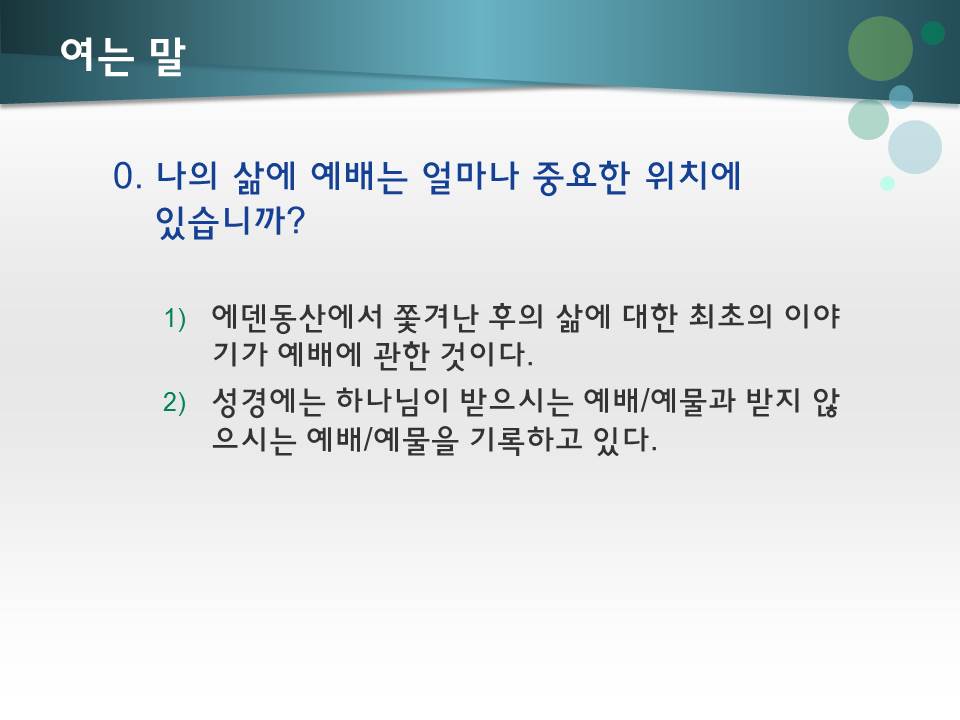 여는 말

0. 나의 삶에 예배는 얼마나 중요한 위치에 있습니까?

1) 에덴동산에서 쫓겨난 후의 삶에 대한 최초의 이야기가 예배에 관한 것이다.

2) 성경에는 하나님이 받으시는 예배/예물과 받지 않으시는 예배/예물을 기록하고 있다.